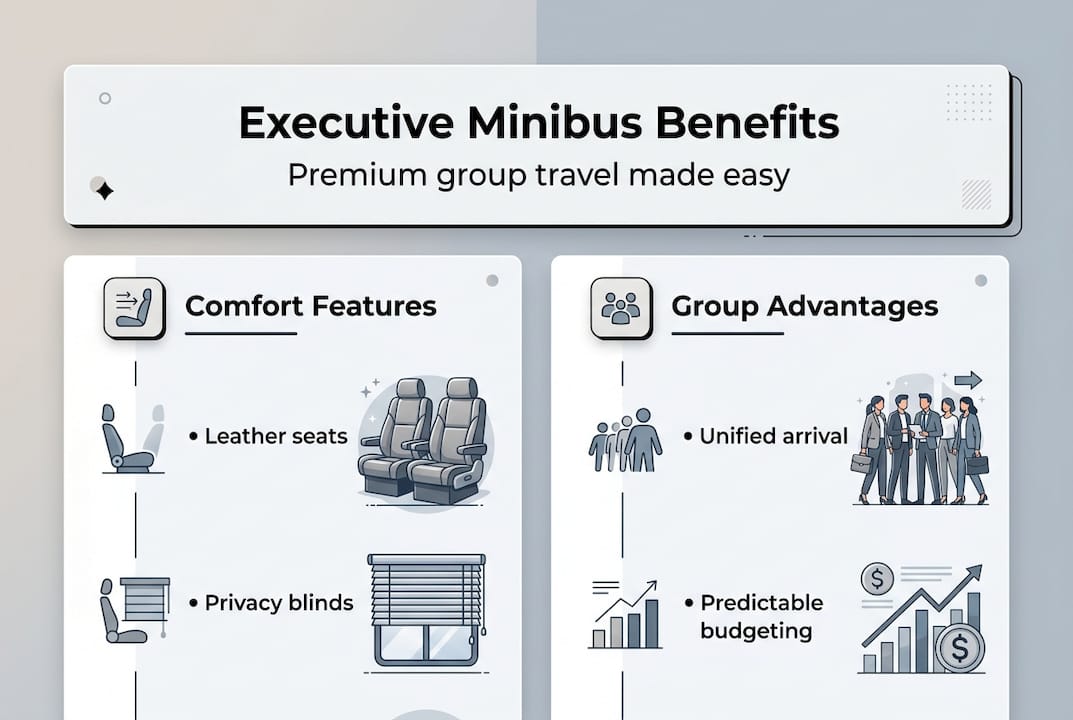 Executive Minibus Benefits

Premium group travel made easy

Comfort Features

• Leather seats

• Privacy blinds

Group Advantages

• Unified arrival

• Predictable budgeting